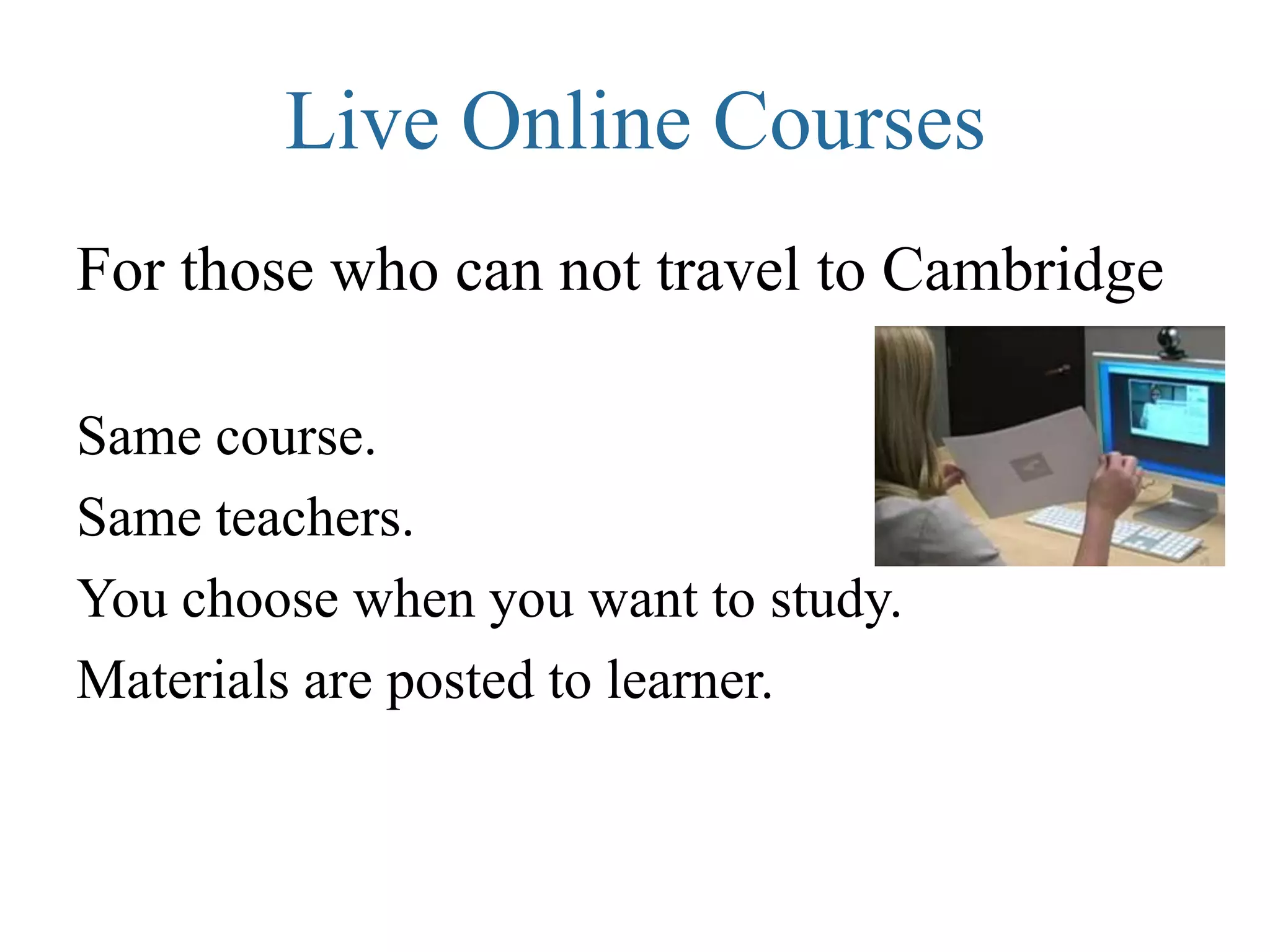 Live Online Courses

For those who can not travel to Cambridge

Same course.

Same teachers.

You choose when you want to study.

Materials are posted to learner.